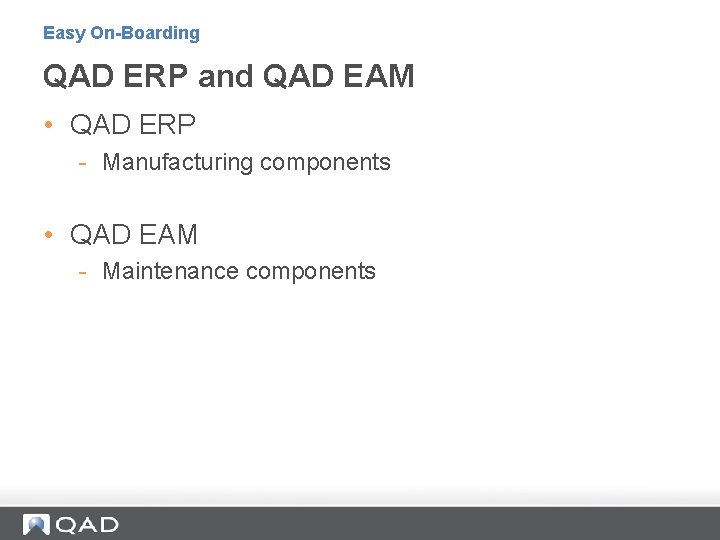 Easy On-Boarding

QAD ERP and QAD EAM

• QAD ERP
  - Manufacturing components

• QAD EAM
  - Maintenance components

QAD